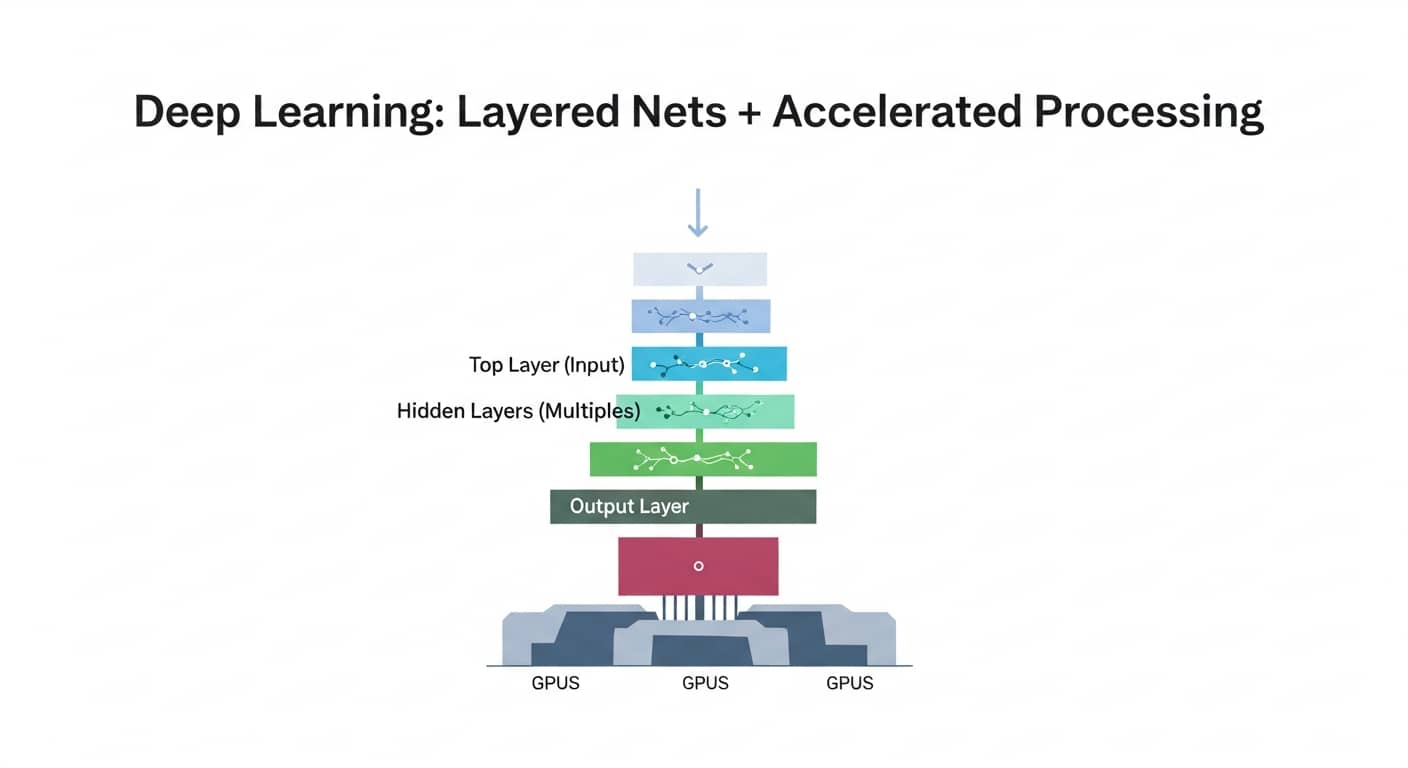 Deep Learning: Layered Nets + Accelerated Processing

Top Layer (Input)

Hidden Layers (Multiples)

Output Layer

GPUS GPUS GPUS